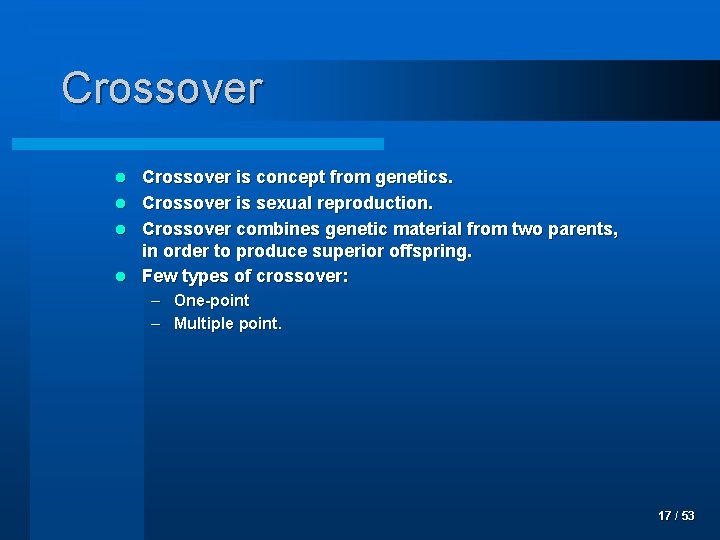 Crossover

- Crossover is concept from genetics.
- Crossover is sexual reproduction.
- Crossover combines genetic material from two parents, in order to produce superior offspring.
- Few types of crossover:
  – One-point
  – Multiple point.

17 / 53